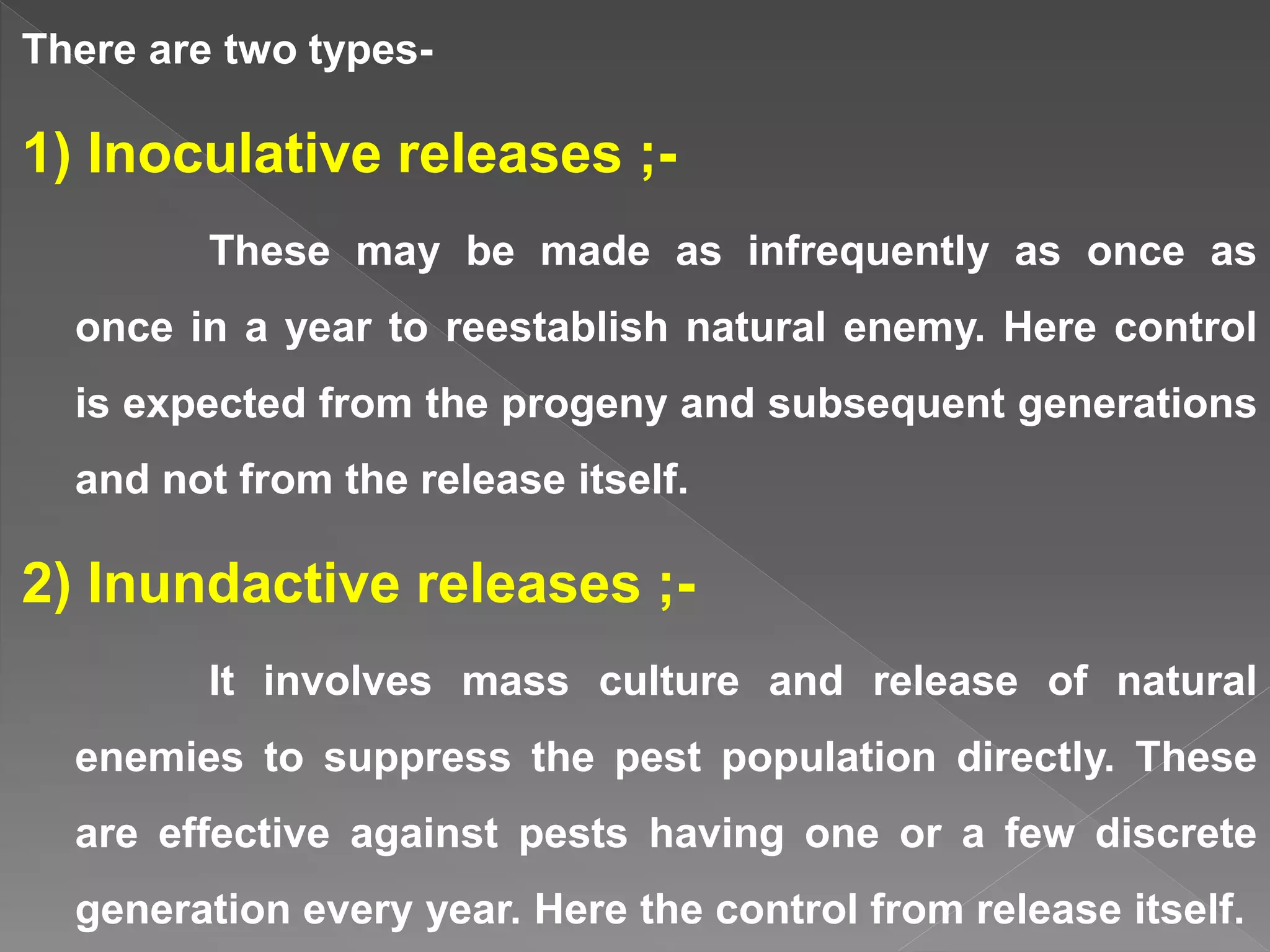 There are two types-

1) Inoculative releases ;-

These may be made as infrequently as once as once in a year to reestablish natural enemy. Here control is expected from the progeny and subsequent generations and not from the release itself.

2) Inundactive releases ;-

It involves mass culture and release of natural enemies to suppress the pest population directly. These are effective against pests having one or a few discrete generation every year. Here the control from release itself.